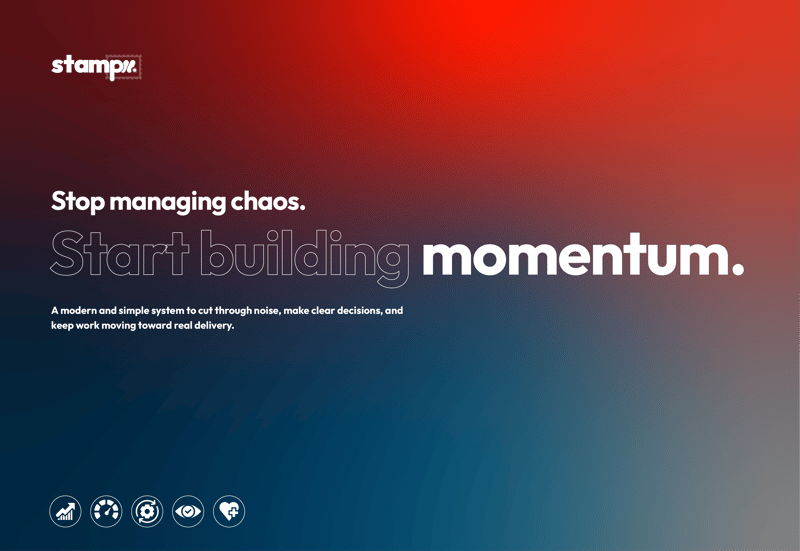 stampr.

Stop managing chaos.

Start building momentum.

A modern and simple system to cut through noise, make clear decisions, and keep work moving toward real delivery.